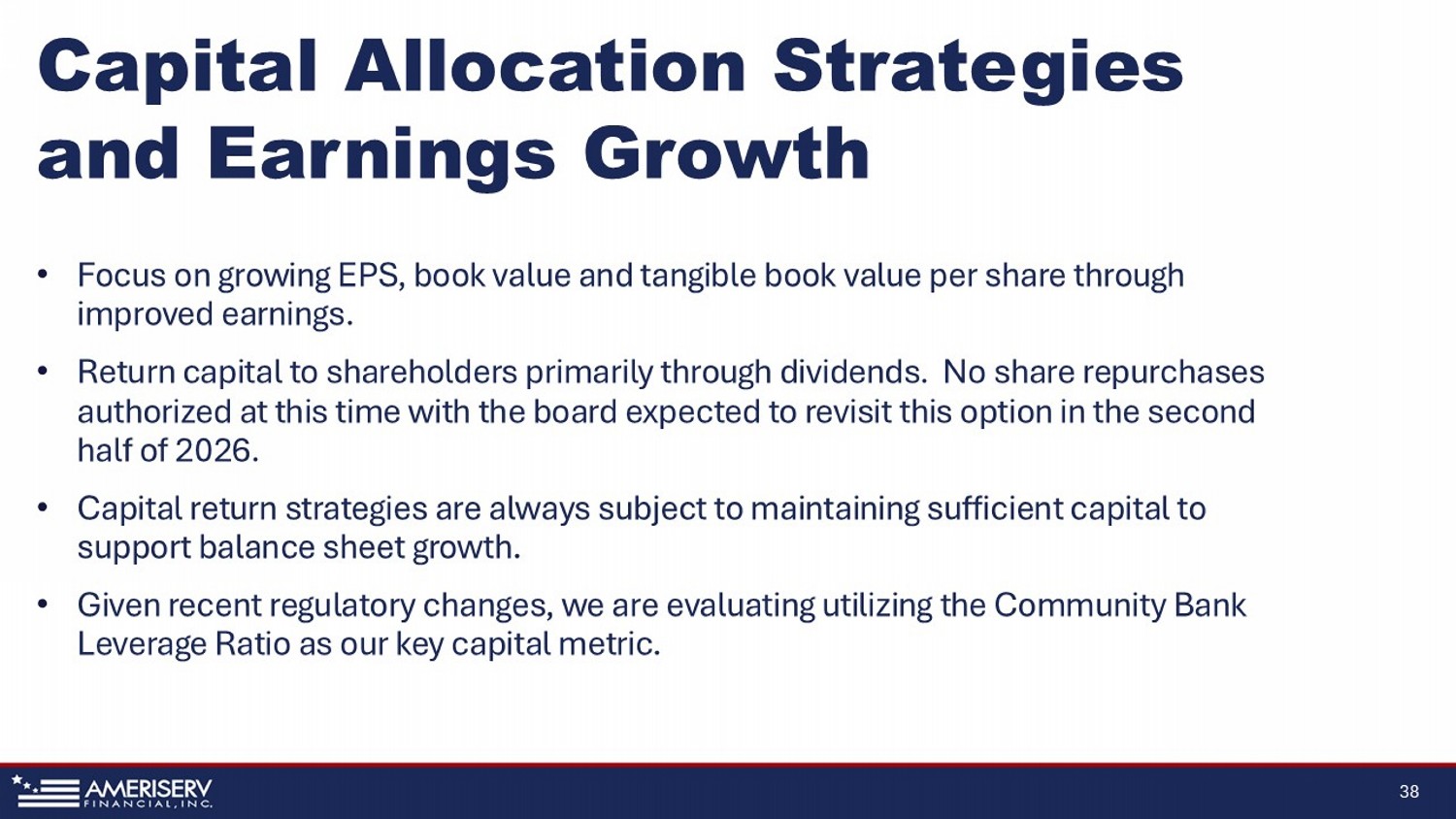 Capital Allocation Strategies and Earnings Growth

• Focus on growing EPS, book value and tangible book value per share through improved earnings.

• Return capital to shareholders primarily through dividends. No share repurchases authorized at this time with the board expected to revisit this option in the second half of 2026.

• Capital return strategies are always subject to maintaining sufficient capital to support balance sheet growth.

• Given recent regulatory changes, we are evaluating utilizing the Community Bank Leverage Ratio as our key capital metric.

AMERISERV FINANCIAL, INC.

38